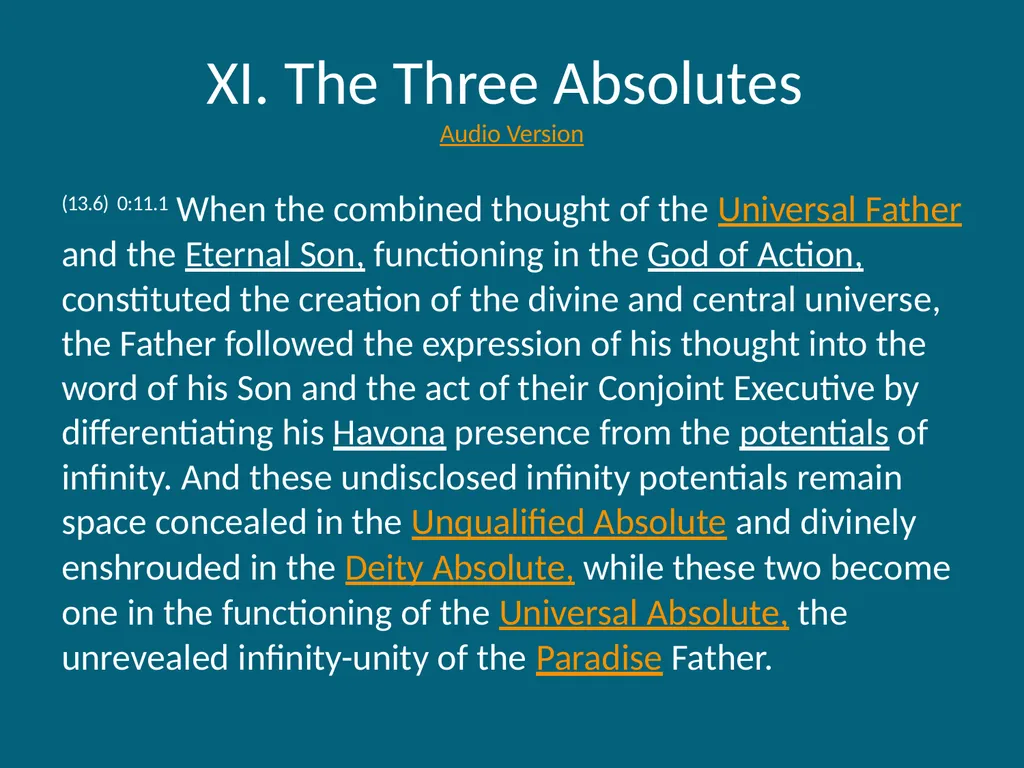 XI. The Three Absolutes
Audio Version

(13.6) 0:11.1 When the combined thought of the Universal Father and the Eternal Son, functioning in the God of Action, constituted the creation of the divine and central universe, the Father followed the expression of his thought into the word of his Son and the act of their Conjoint Executive by differentiating his Havona presence from the potentials of infinity. And these undisclosed infinity potentials remain space concealed in the Unqualified Absolute and divinely enshrouded in the Deity Absolute, while these two become one in the functioning of the Universal Absolute, the unrevealed infinity-unity of the Paradise Father.